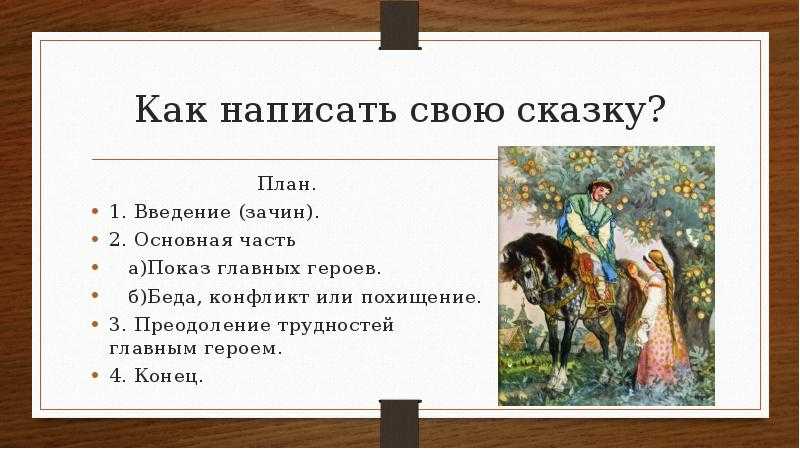 Как написать свою сказку?

План.

• 1. Введение (зачин).
• 2. Основная часть
• а)Показ главных героев.
• б)Беда, конфликт или похищение.
• 3. Преодоление трудностей главным героем.
• 4. Конец.